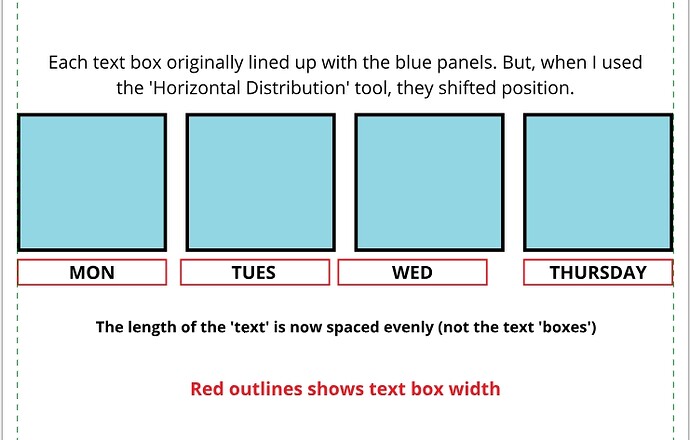 Each text box originally lined up with the blue panels. But, when I used the 'Horizontal Distribution' tool, they shifted position.

MON

TUES

WED

THURSDAY

The length of the 'text' is now spaced evenly (not the text 'boxes')

Red outlines shows text box width